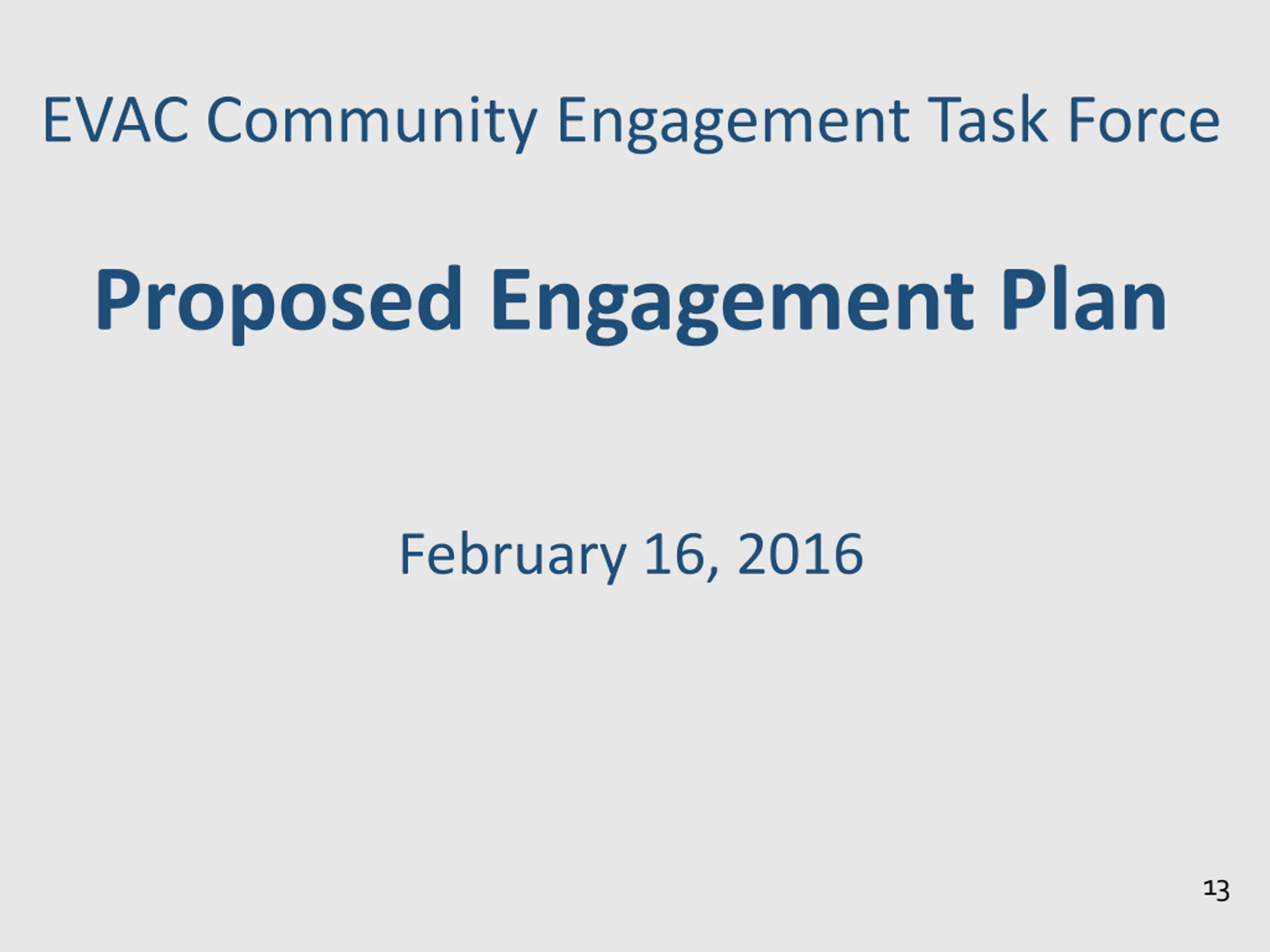 EVAC Community Engagement Task Force

Proposed Engagement Plan

February 16, 2016

13